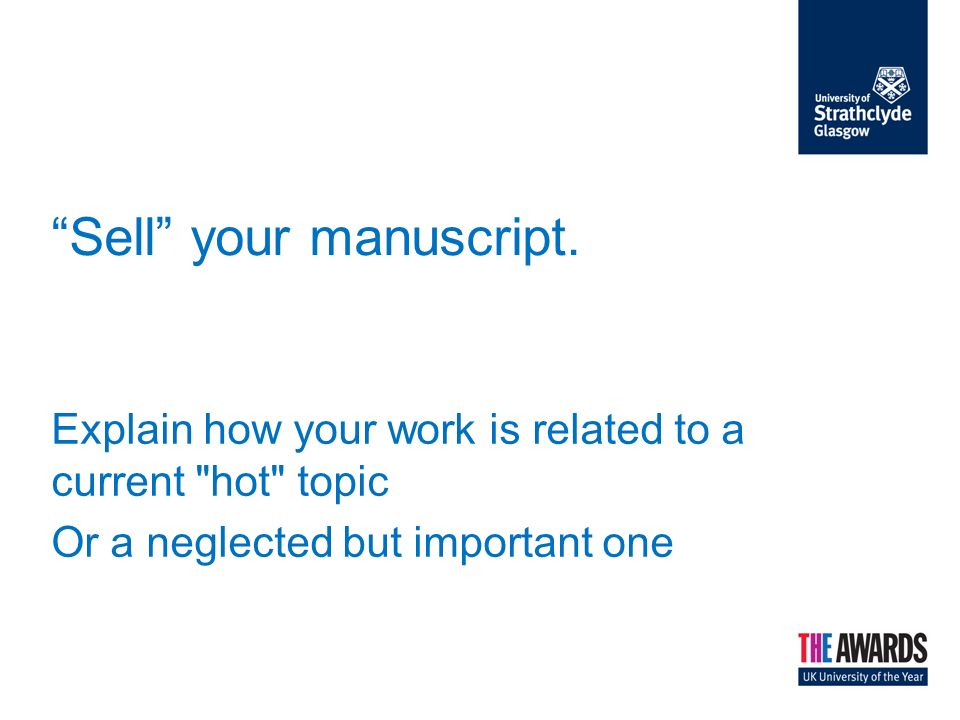 University of Strathclyde Glasgow

“Sell” your manuscript.

Explain how your work is related to a current "hot" topic

Or a neglected but important one

THE AWARDS
UK University of the Year